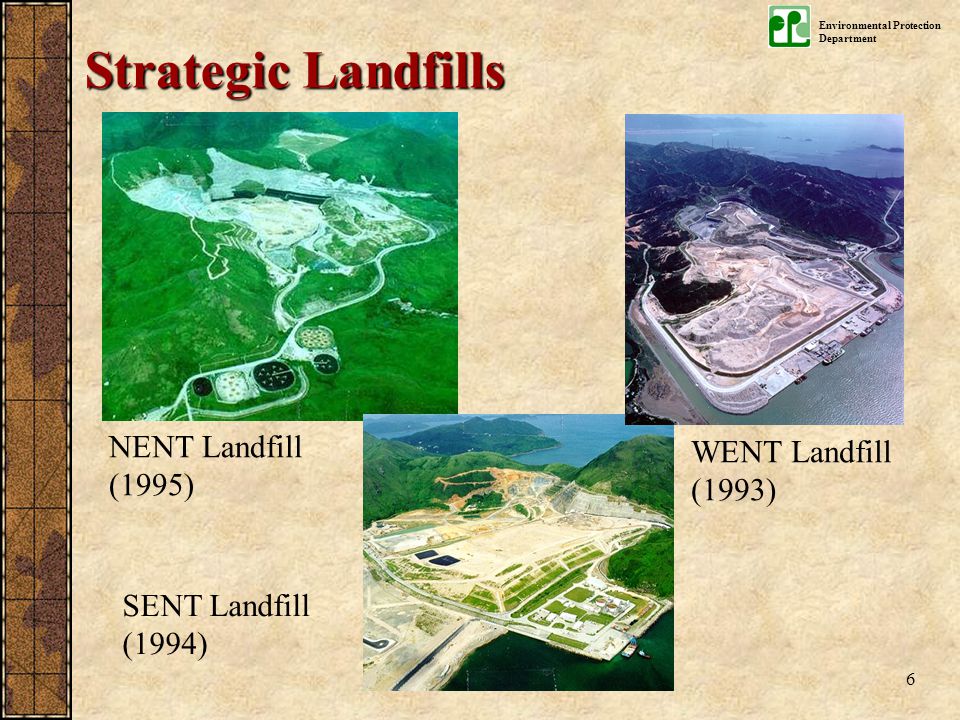 Environmental Protection Department

Strategic Landfills

NENT Landfill (1995)

WENT Landfill (1993)

SENT Landfill (1994)

6